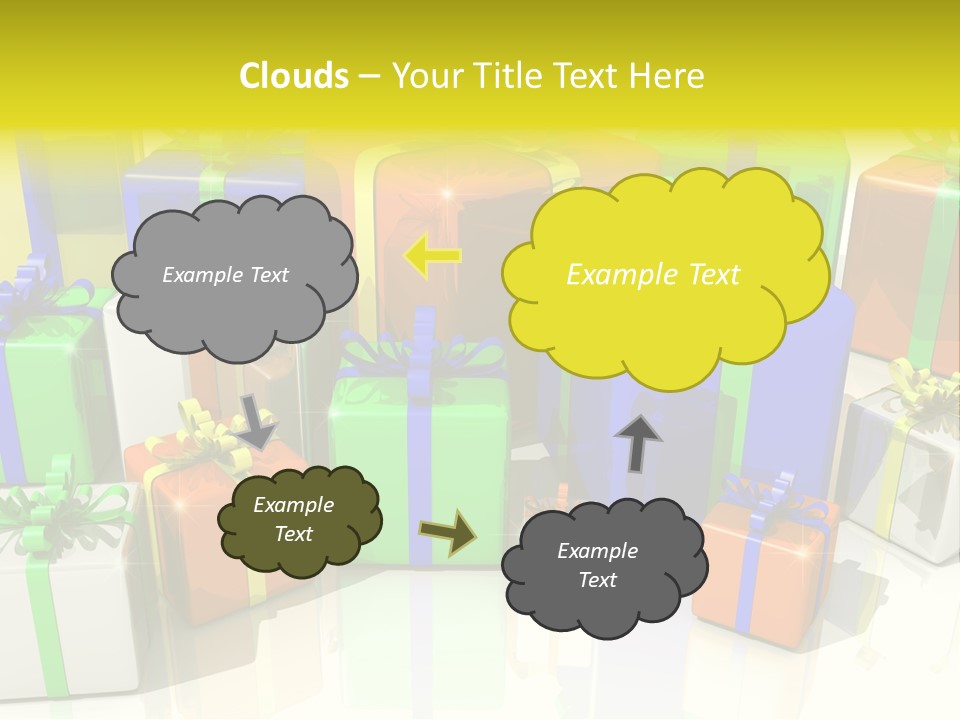 Clouds – Your Title Text Here

Example Text

Example Text

Example Text

Example Text